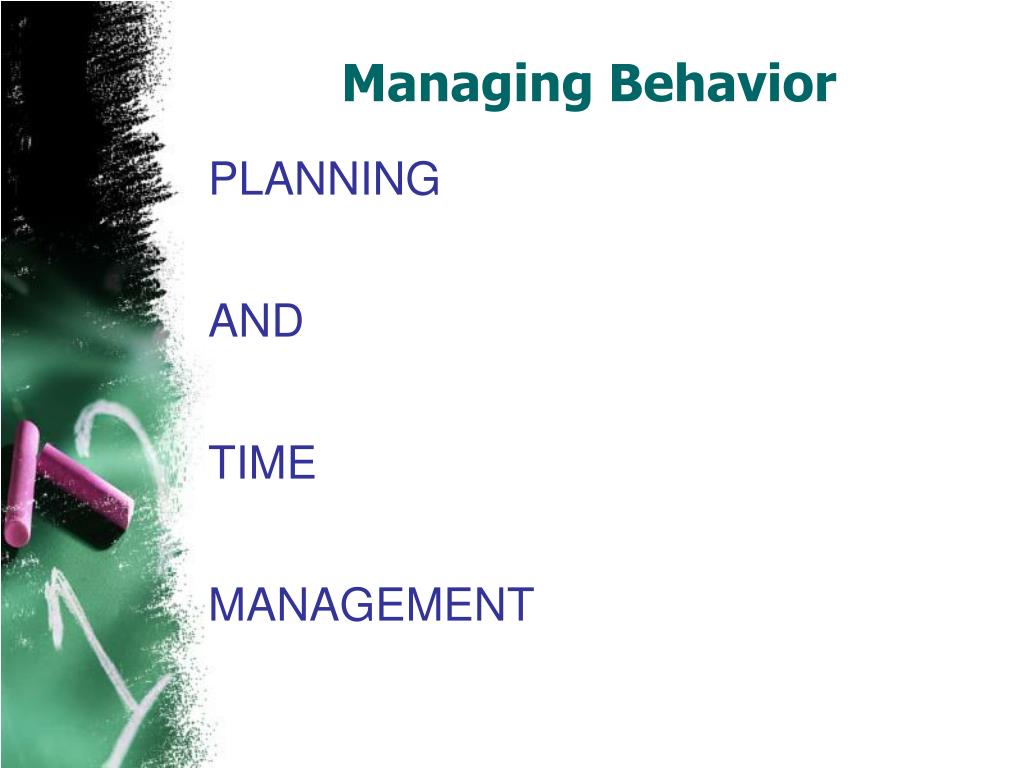 Managing Behavior

PLANNING

AND

TIME

MANAGEMENT